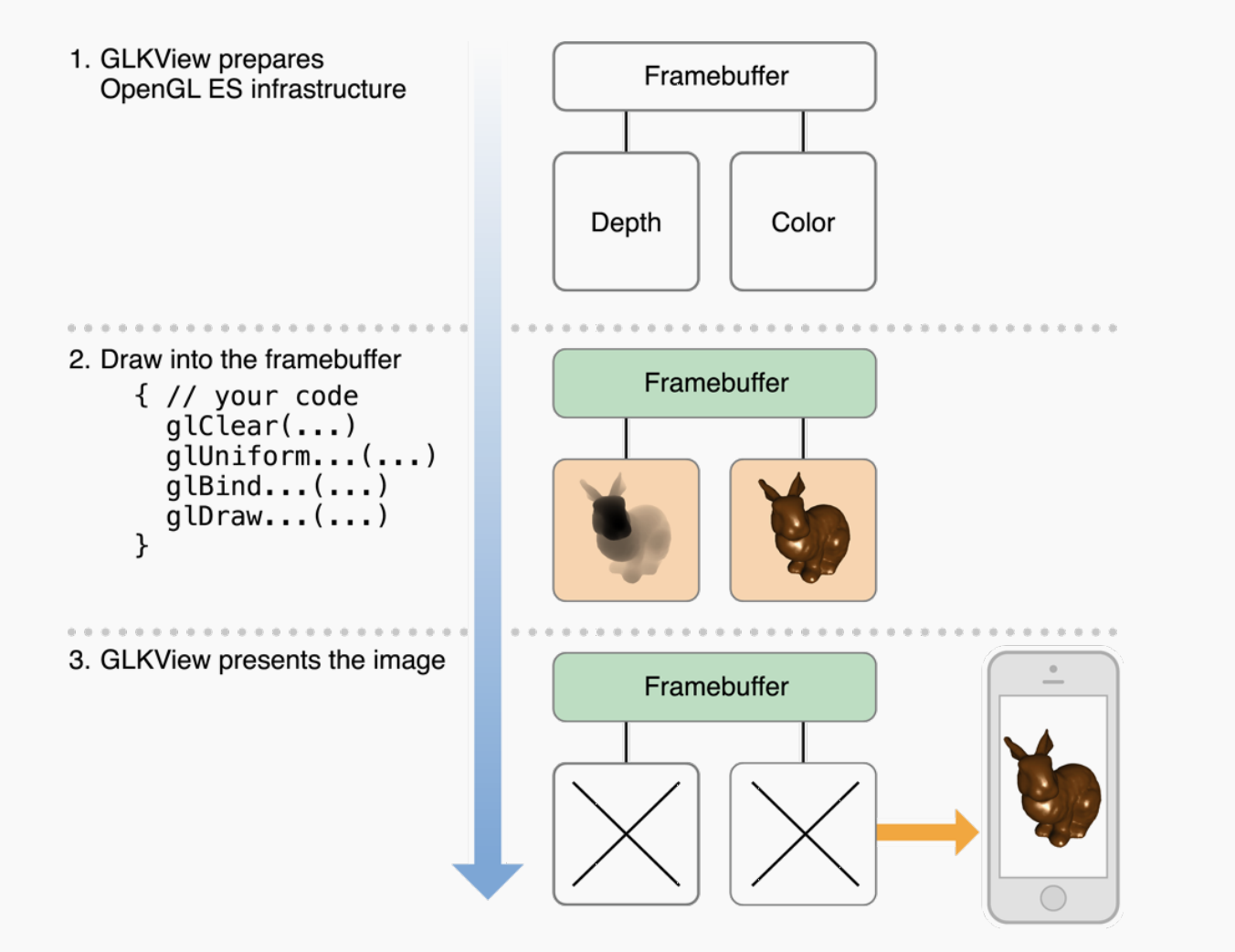 1. GLKView prepares
OpenGL ES infrastructure

Framebuffer

Depth

Color

2. Draw into the framebuffer
{ // your code
glClear(...)
glUniform...(...)
glBind...(...)
glDraw...(...)
}

Framebuffer

3. GLKView presents the image

Framebuffer